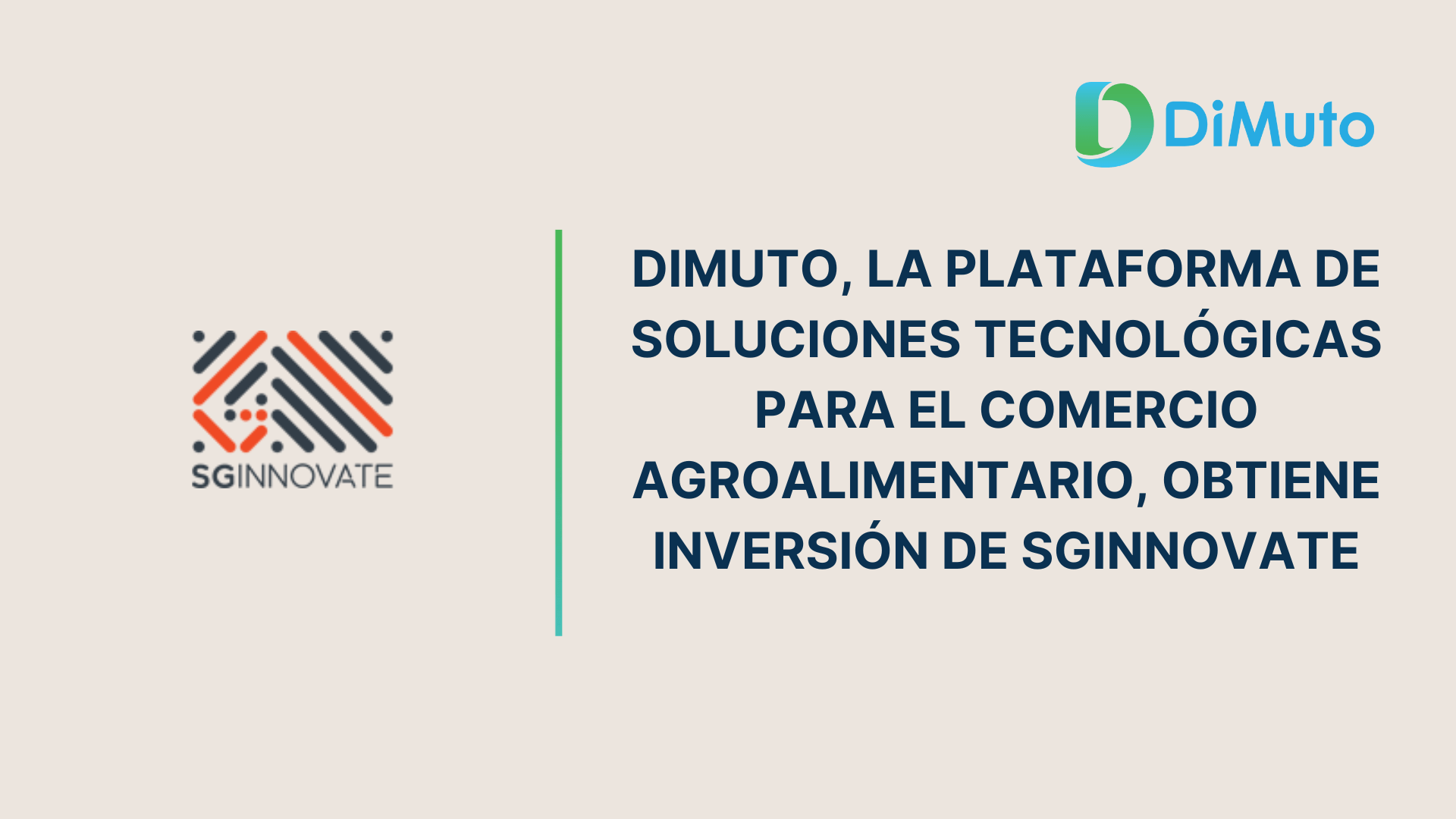 DiMuto

SGINNOVATE

DIMUTO, LA PLATAFORMA DE SOLUCIONES TECNOLÓGICAS PARA EL COMERCIO AGROALIMENTARIO, OBTIENE INVERSIÓN DE SGINNOVATE